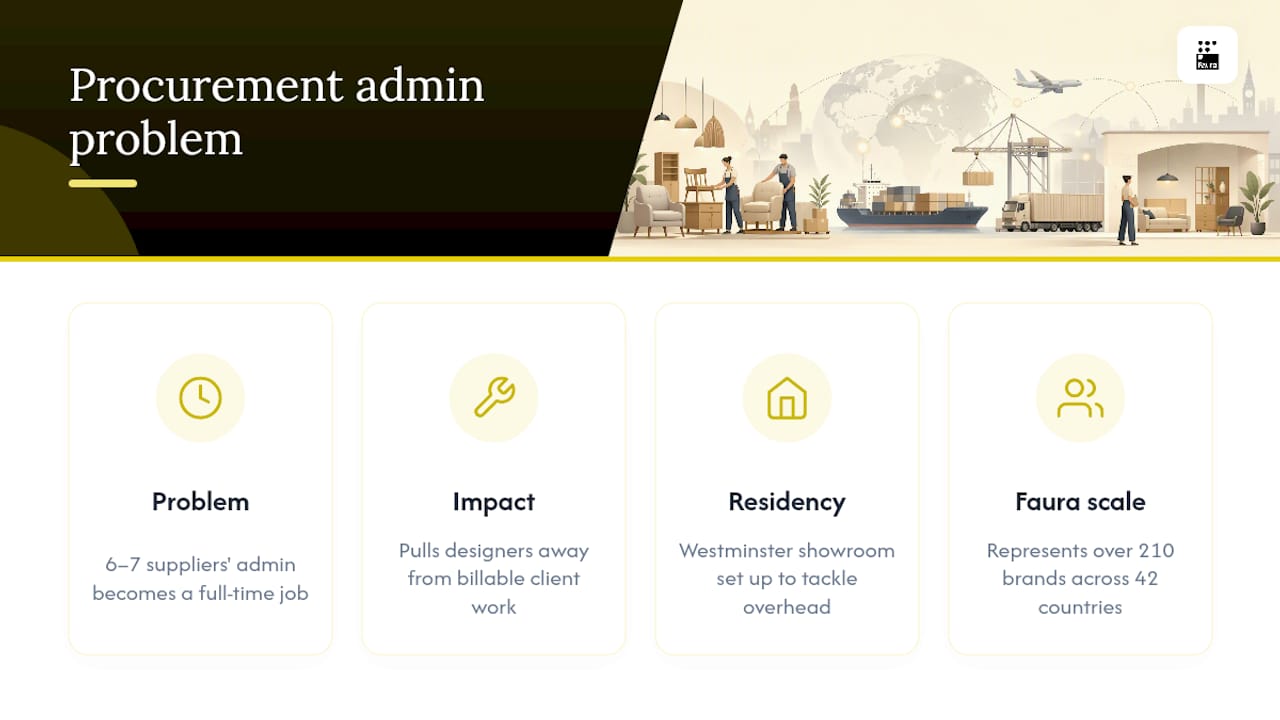 Procurement admin problem

Faura

Problem

6–7 suppliers' admin becomes a full-time job

Impact

Pulls designers away from billable client work

Residency

Westminster showroom set up to tackle overhead

Faura scale

Represents over 210 brands across 42 countries